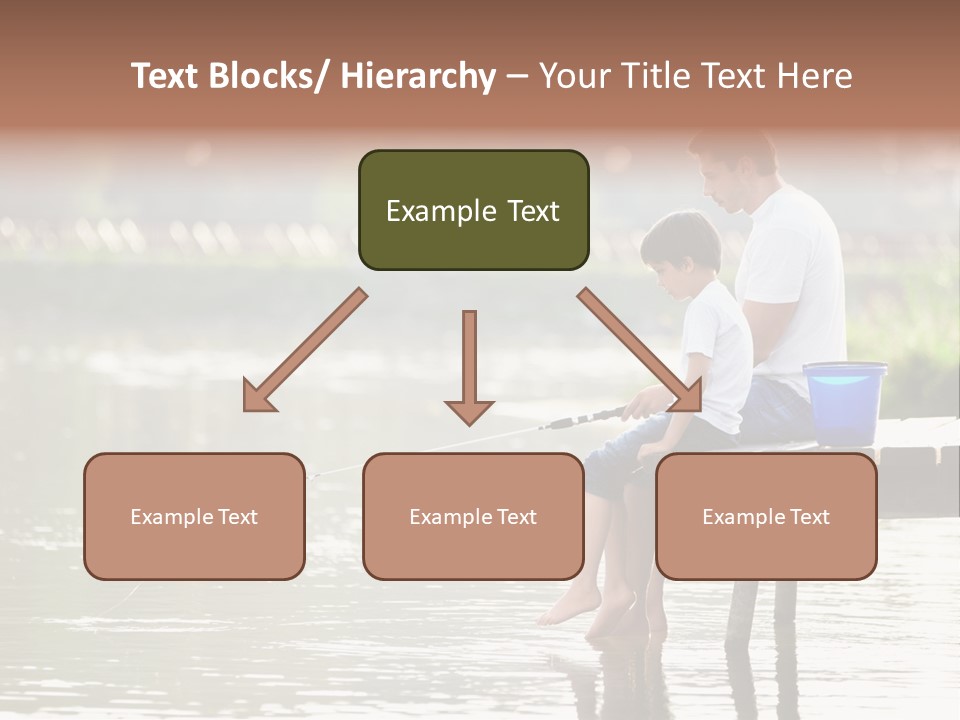 Text Blocks/ Hierarchy – Your Title Text Here

Example Text

Example Text

Example Text

Example Text